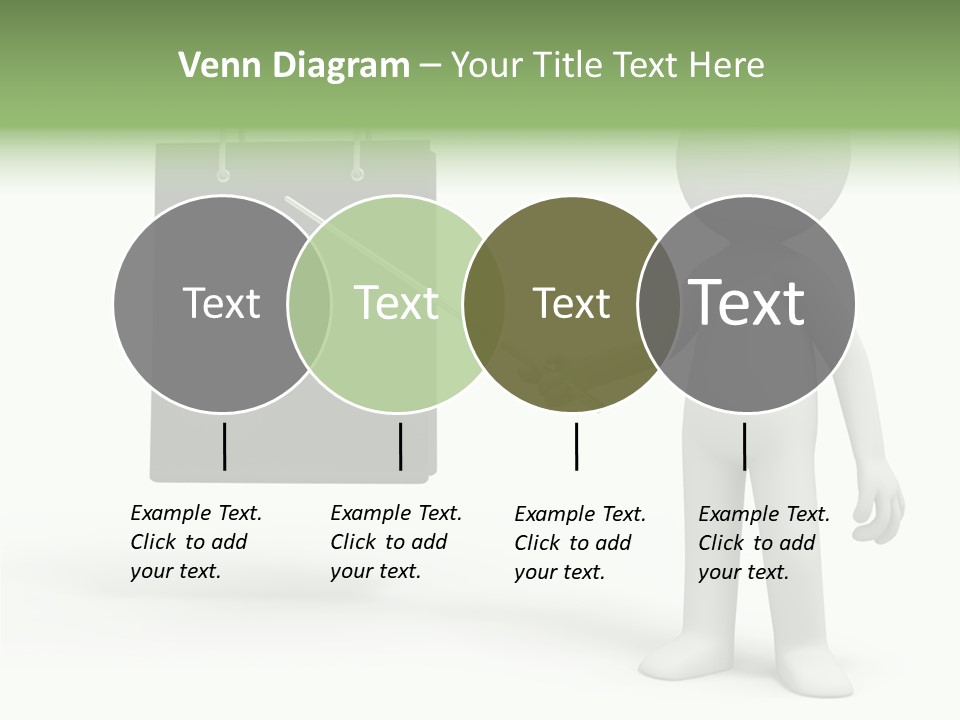 Venn Diagram – Your Title Text Here

Text

Text

Text

Text

Example Text. Click to add your text.

Example Text. Click to add your text.

Example Text. Click to add your text.

Example Text. Click to add your text.